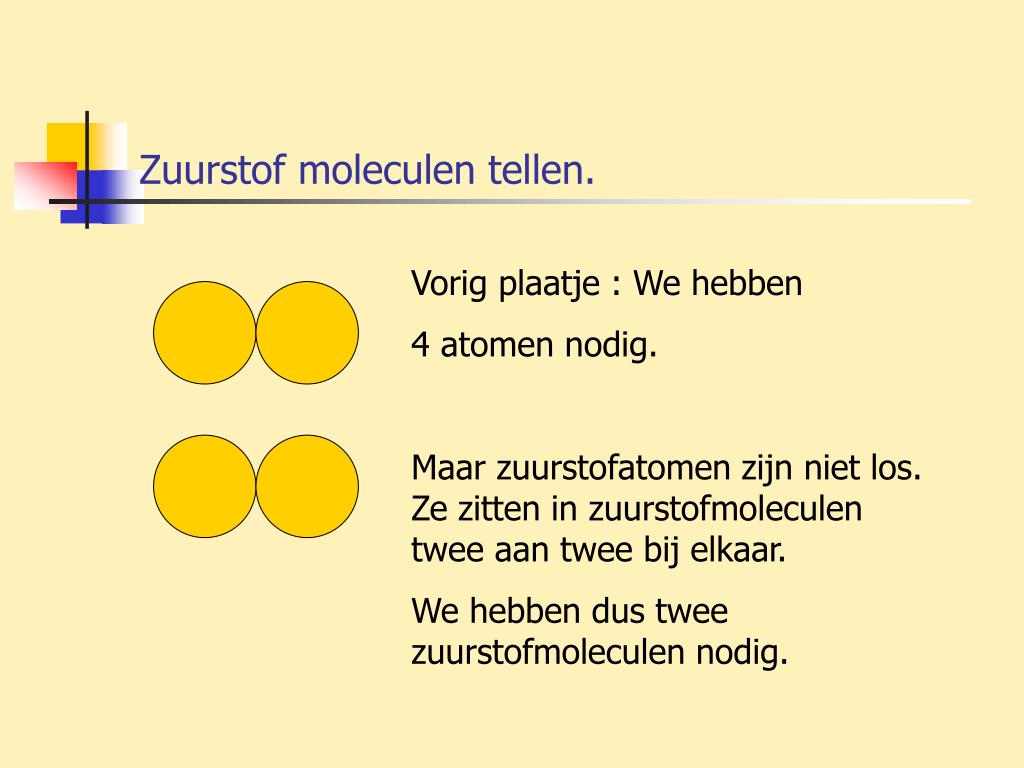 Zuurstof moleculen tellen.

Vorig plaatje : We hebben

4 atomen nodig.

Maar zuurstofatomen zijn niet los. Ze zitten in zuurstofmoleculen twee aan twee bij elkaar.

We hebben dus twee zuurstofmoleculen nodig.